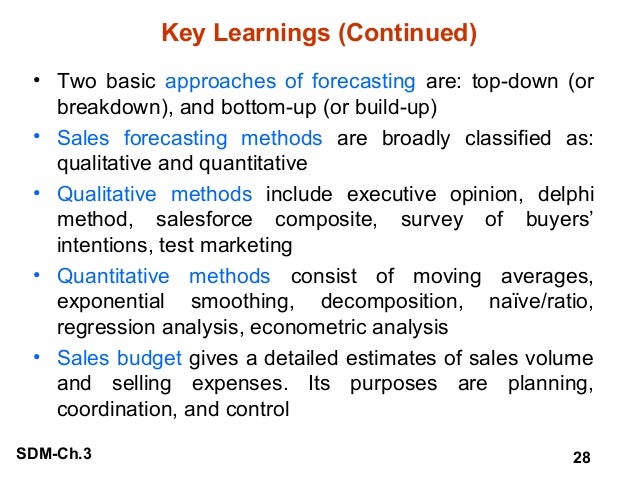 Key Learnings (Continued)

• Two basic approaches of forecasting are: top-down (or breakdown), and bottom-up (or build-up)

• Sales forecasting methods are broadly classified as: qualitative and quantitative

• Qualitative methods include executive opinion, delphi method, salesforce composite, survey of buyers' intentions, test marketing

• Quantitative methods consist of moving averages, exponential smoothing, decomposition, naïve/ratio, regression analysis, econometric analysis

• Sales budget gives a detailed estimates of sales volume and selling expenses. Its purposes are planning, coordination, and control

SDM-Ch.3

28